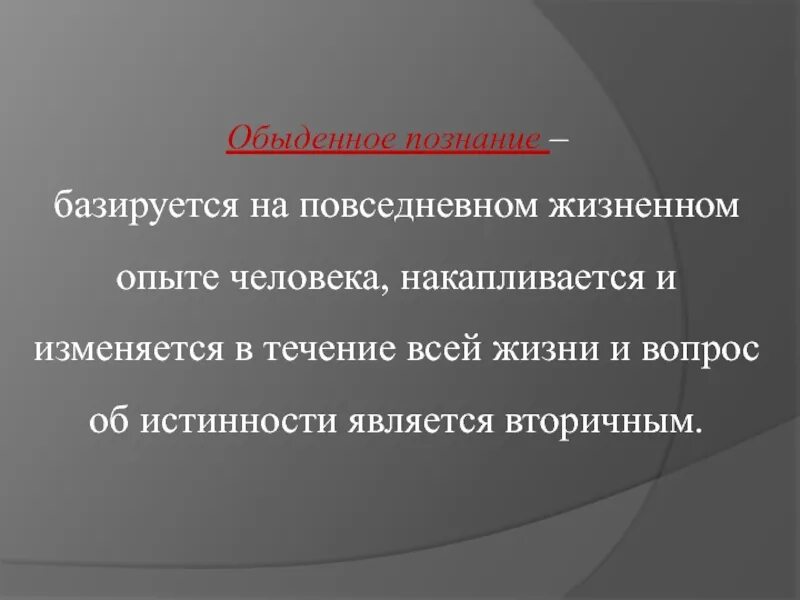 Обыденное познание –

базируется на повседневном жизненном опыте человека, накапливается и изменяется в течение всей жизни и вопрос об истинности является вторичным.